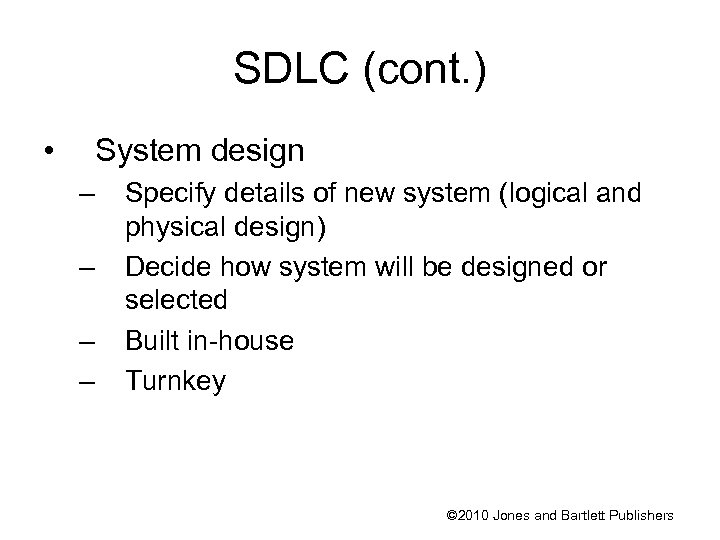 SDLC (cont.)

• System design
– Specify details of new system (logical and physical design)
– Decide how system will be designed or selected
– Built in-house
– Turnkey

©2010 Jones and Bartlett Publishers